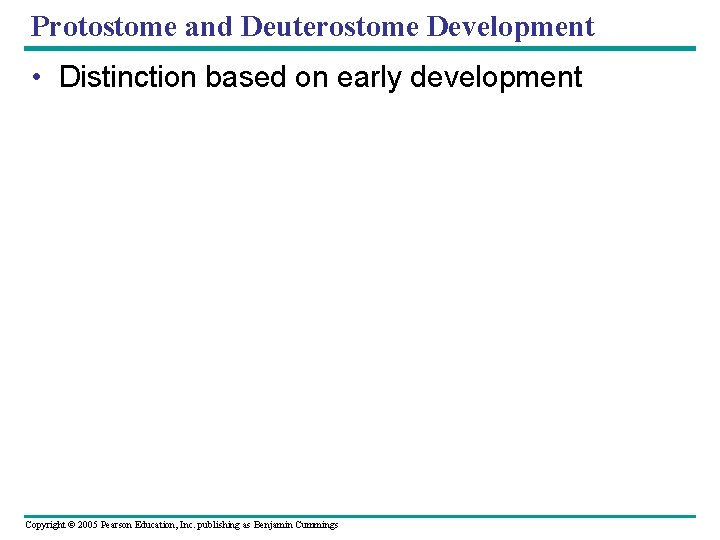 Protostome and Deuterostome Development

• Distinction based on early development

Copyright © 2005 Pearson Education, Inc. publishing as Benjamin Cummings